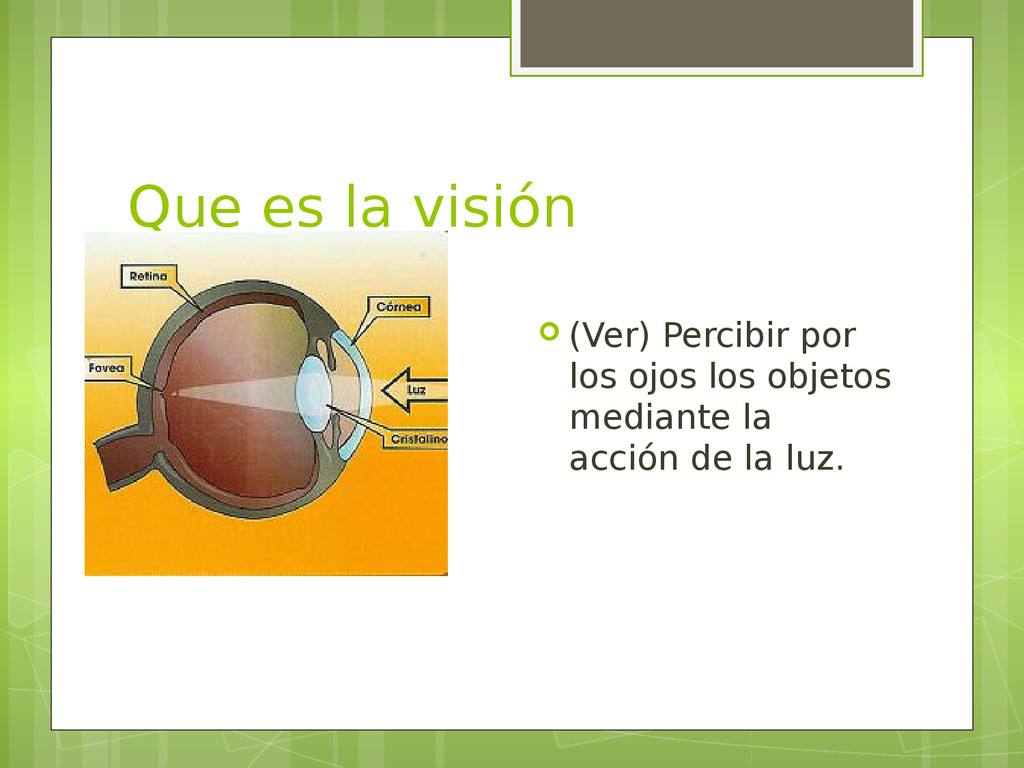 Que es la visión

Retina
Córnea
Fovea
Luz
Cristalino

(Ver) Percibir por los ojos los objetos mediante la acción de la luz.